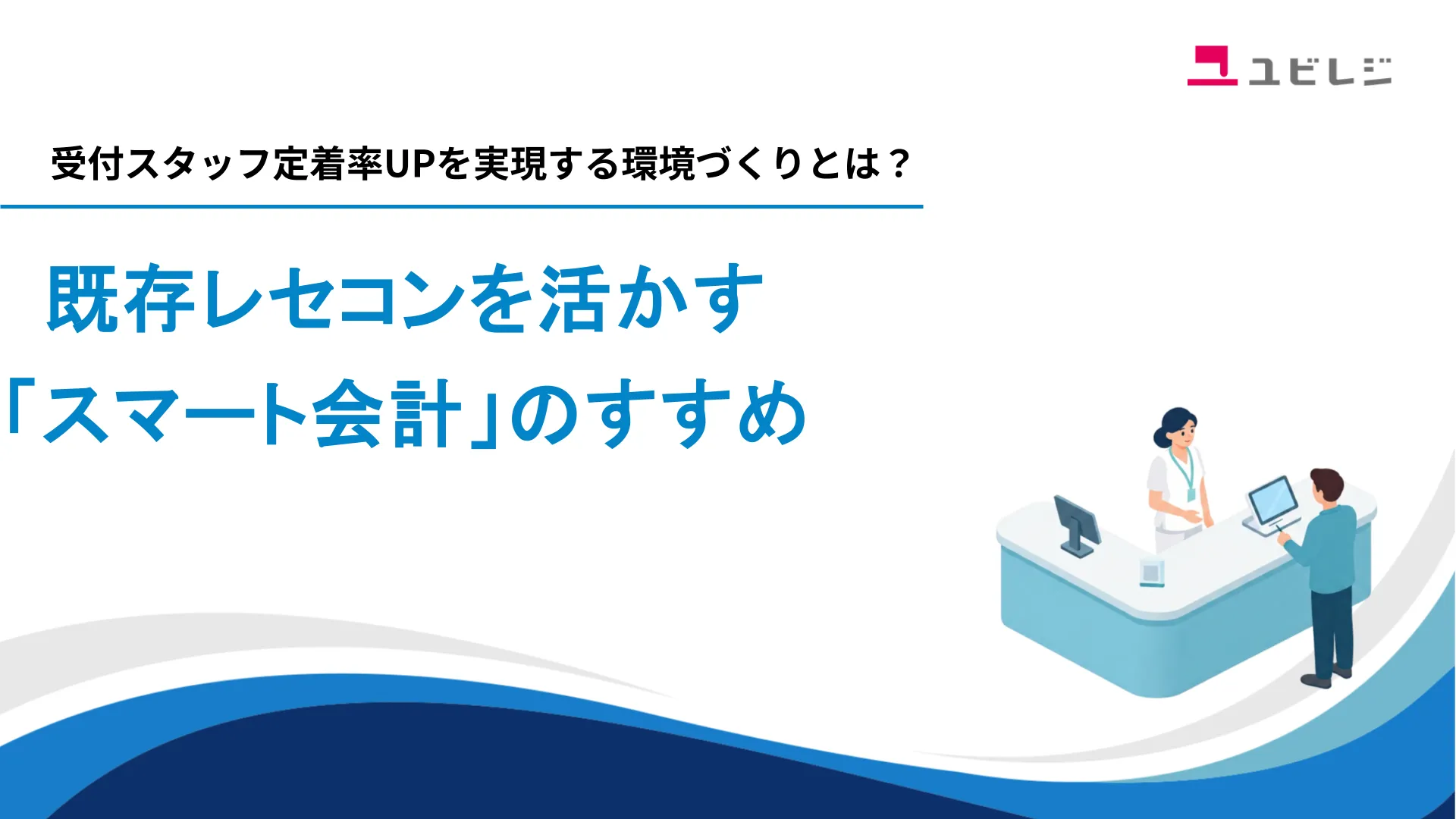 ユビレジ

受付スタッフ定着率UPを実現する環境づくりとは？

既存レセコンを活かす
「スマート会計」のすすめ